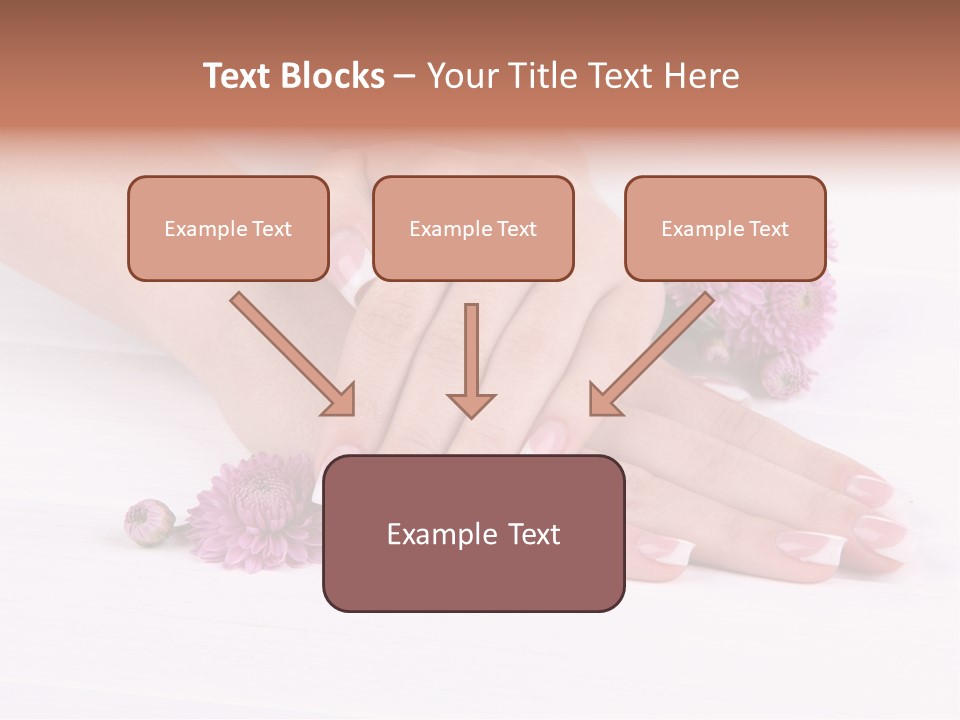 Text Blocks – Your Title Text Here

Example Text

Example Text

Example Text

Example Text